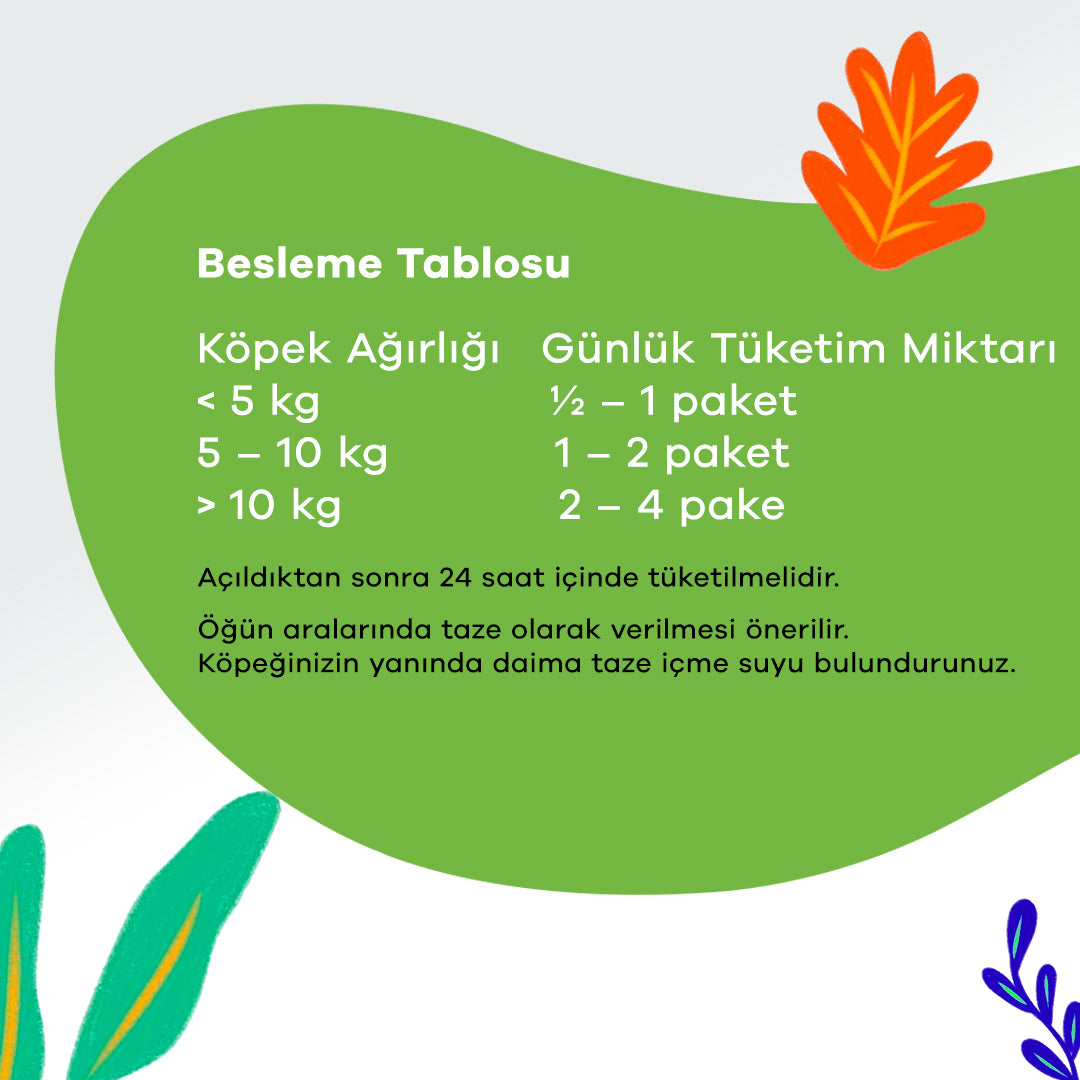 Besleme Tablosu

| Köpek Ağırlığı | Günlük Tüketim Miktarı |
|---|---|
| < 5 kg | ½ – 1 paket |
| 5 – 10 kg | 1 – 2 paket |
| > 10 kg | 2 – 4 pake |

Açıldıktan sonra 24 saat içinde tüketilmelidir.

Öğün aralarında taze olarak verilmesi önerilir.
Köpeğinizin yanında daima taze içme suyu bulundurunuz.